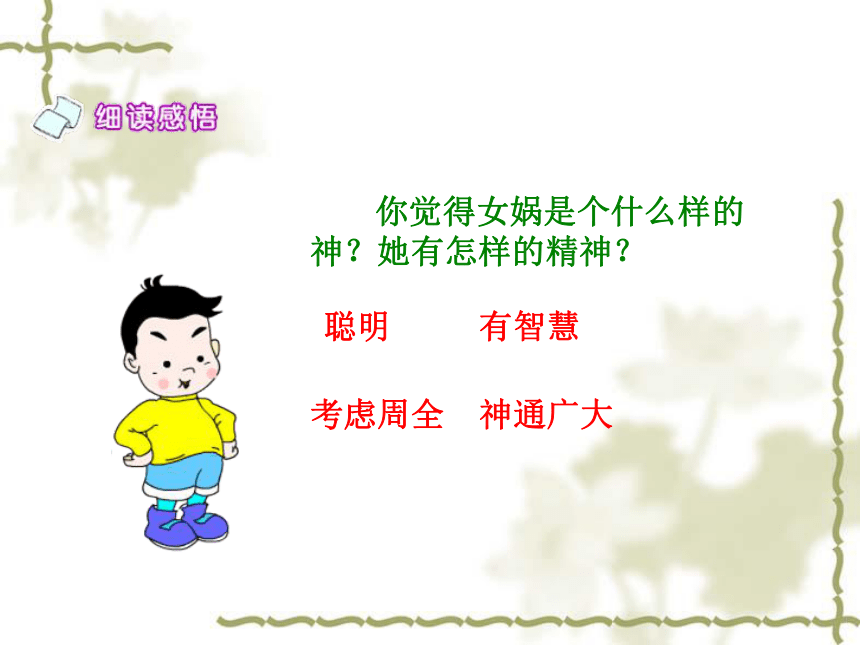 细读感悟

你觉得女娲是个什么样的神？她有怎样的精神？

聪明　　有智慧

考虑周全　神通广大